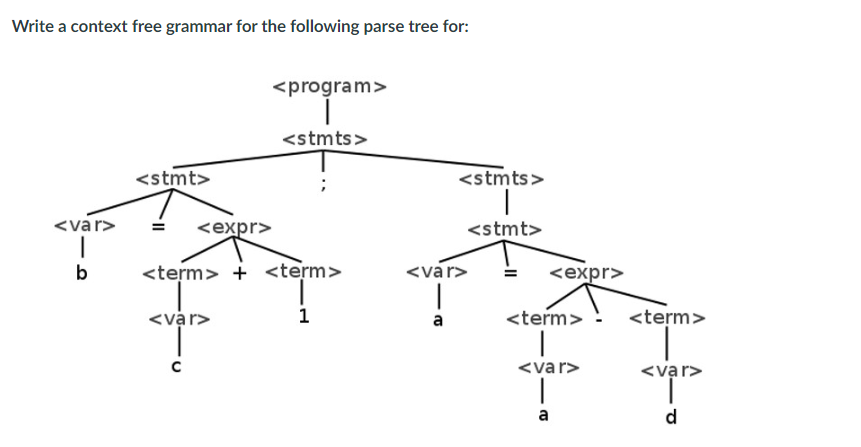 Write a context free grammar for the following parse tree for:

<program>

<stmts>

<stmt>

;

<stmts>

<var>

=

<expr>

<stmt>

b

<term>

+

<term>

<var>

=

<expr>

<var>

1

a

<term>

-

<term>

c

<var>

<var>

a

d